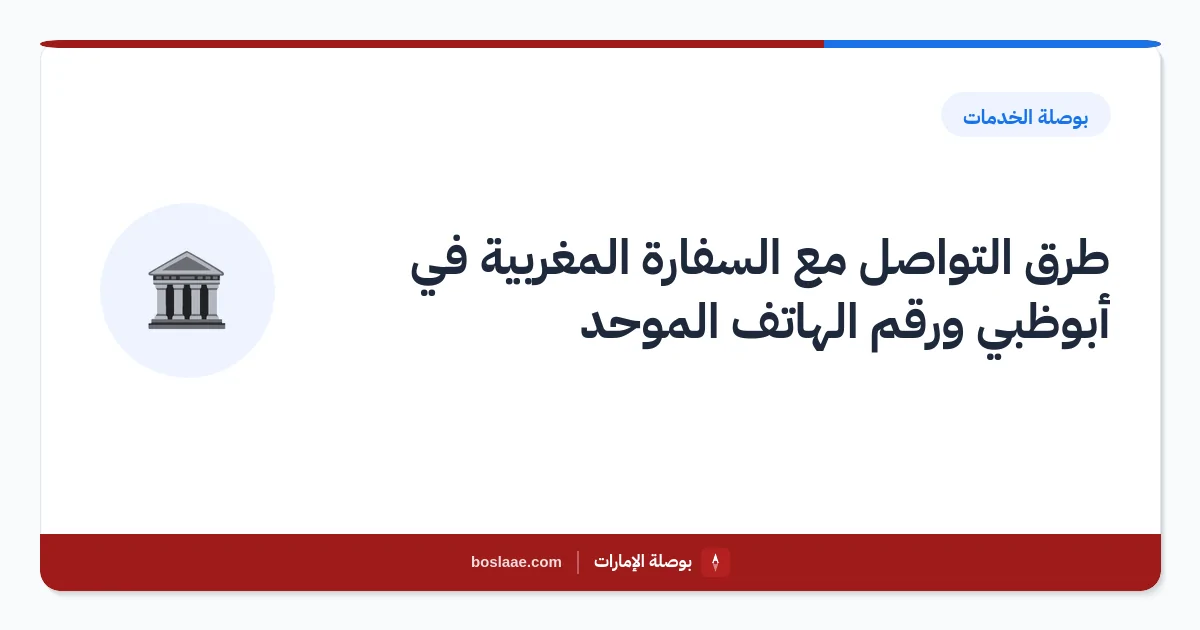 بوصلة الخدمات

طرق التواصل مع السفارة المغربية في أبوظبي ورقم الهاتف الموحد

بوصلة الإمارات | boslaae.com